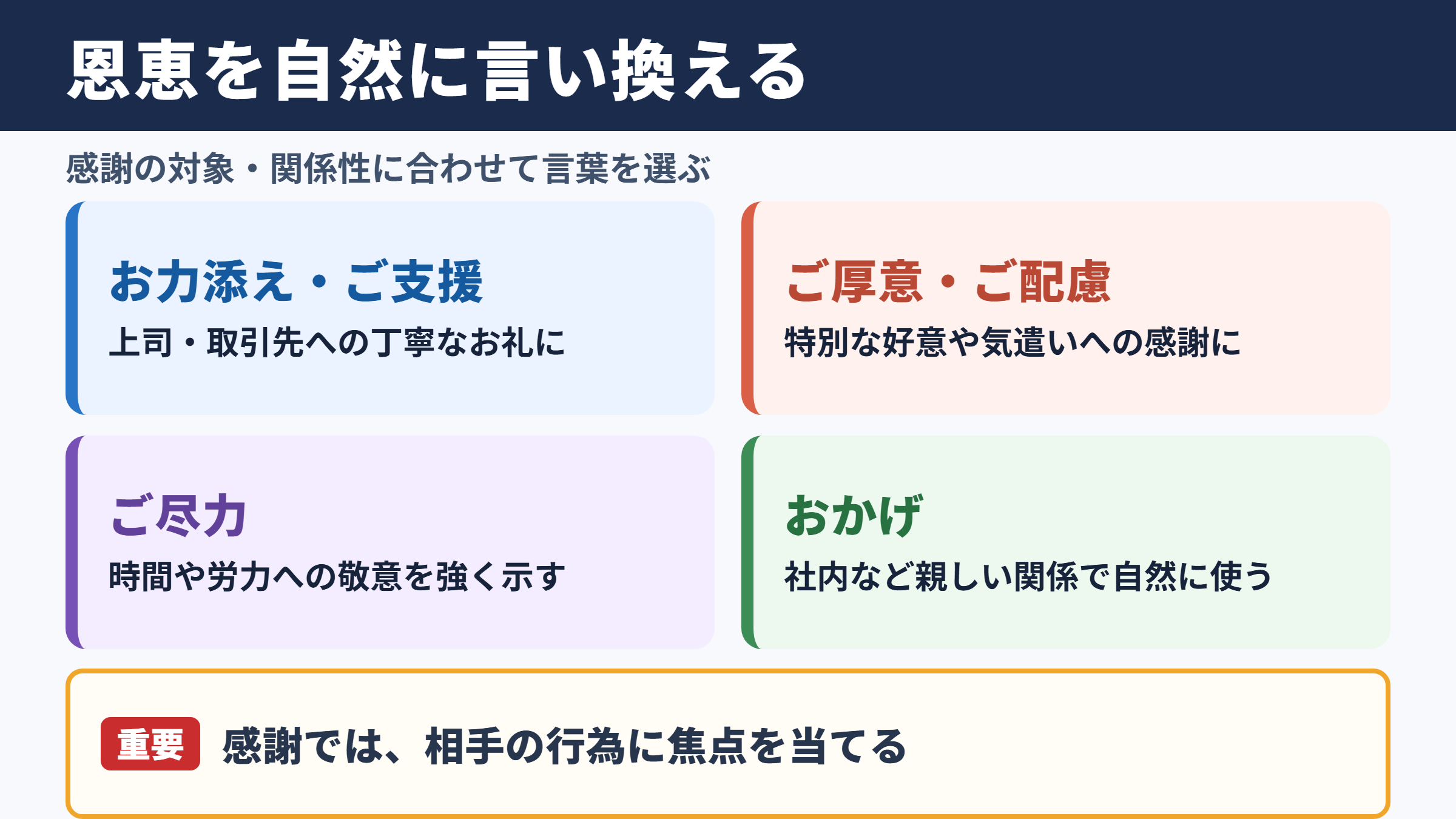 恩恵を自然に言い換える

感謝の対象・関係性に合わせて言葉を選ぶ

お力添え・ご支援

上司・取引先への丁寧なお礼に

ご厚意・ご配慮

特別な好意や気遣いへの感謝に

ご尽力

時間や労力への敬意を強く示す

おかげ

社内など親しい関係で自然に使う

重要 感謝では、相手の行為に焦点を当てる